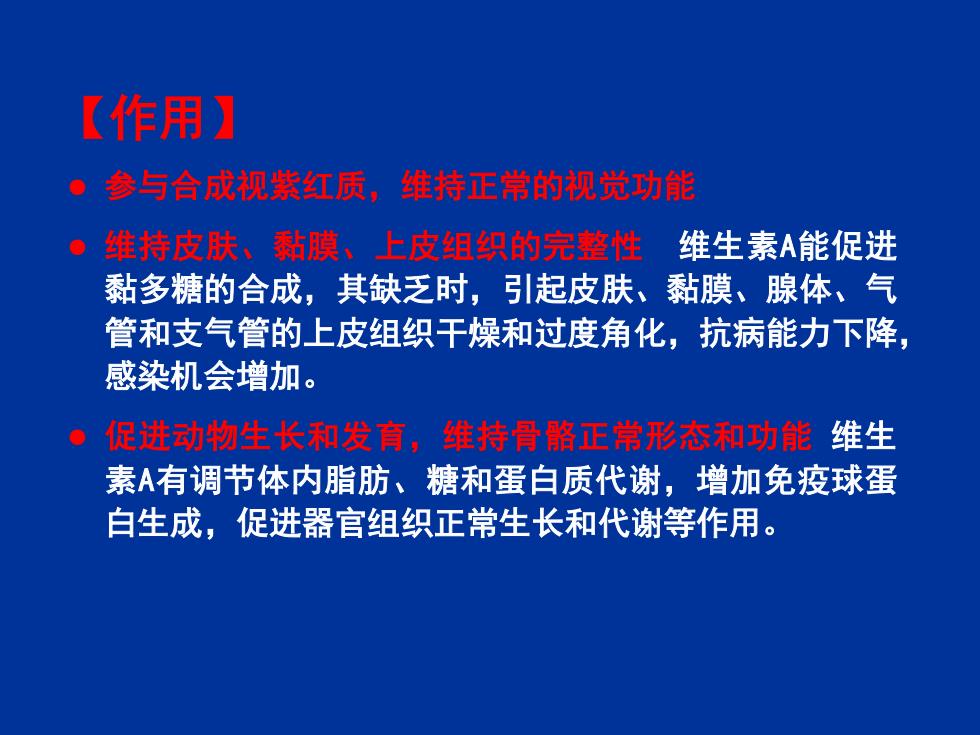 【作用】

● 参与合成视紫红质，维持正常的视觉功能

● 维持皮肤、黏膜、上皮组织的完整性 维生素A能促进黏多糖的合成，其缺乏时，引起皮肤、黏膜、腺体、气管和支气管的上皮组织干燥和过度角化，抗病能力下降，感染机会增加。

● 促进动物生长和发育，维持骨骼正常形态和功能 维生素A有调节体内脂肪、糖和蛋白质代谢，增加免疫球蛋白生成，促进器官组织正常生长和代谢等作用。